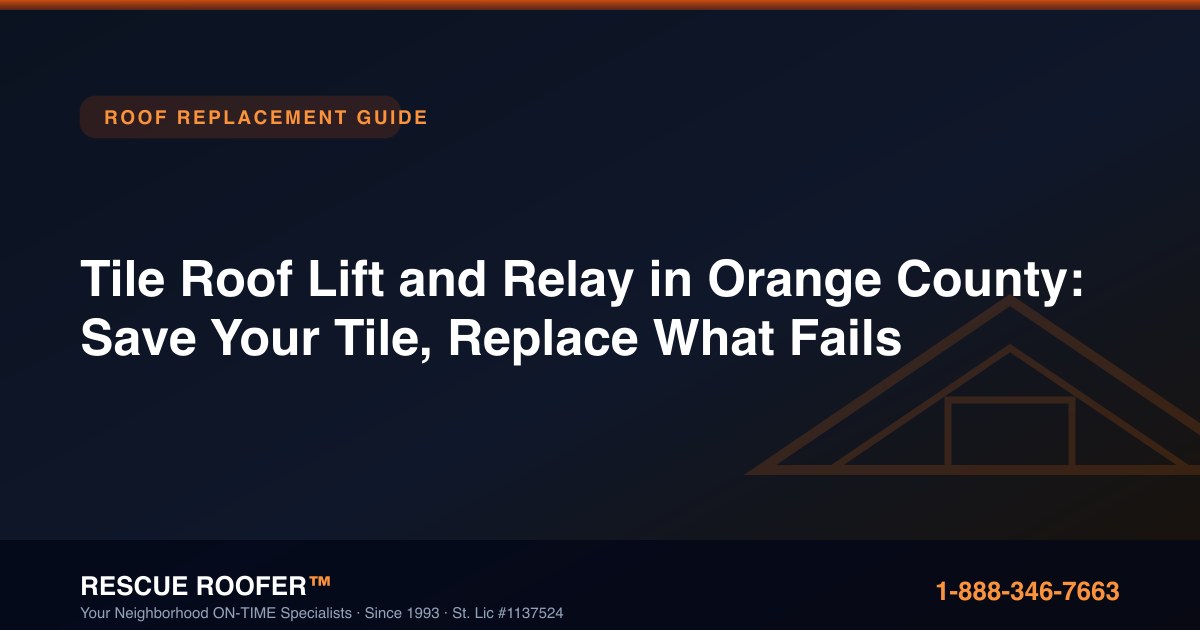 ROOF REPLACEMENT GUIDE

Tile Roof Lift and Relay in Orange County: Save Your Tile, Replace What Fails

RESCUE ROOFER™
Your Neighborhood ON-TIME Specialists · Since 1993 · St. Lic #1137524

1-888-346-7663